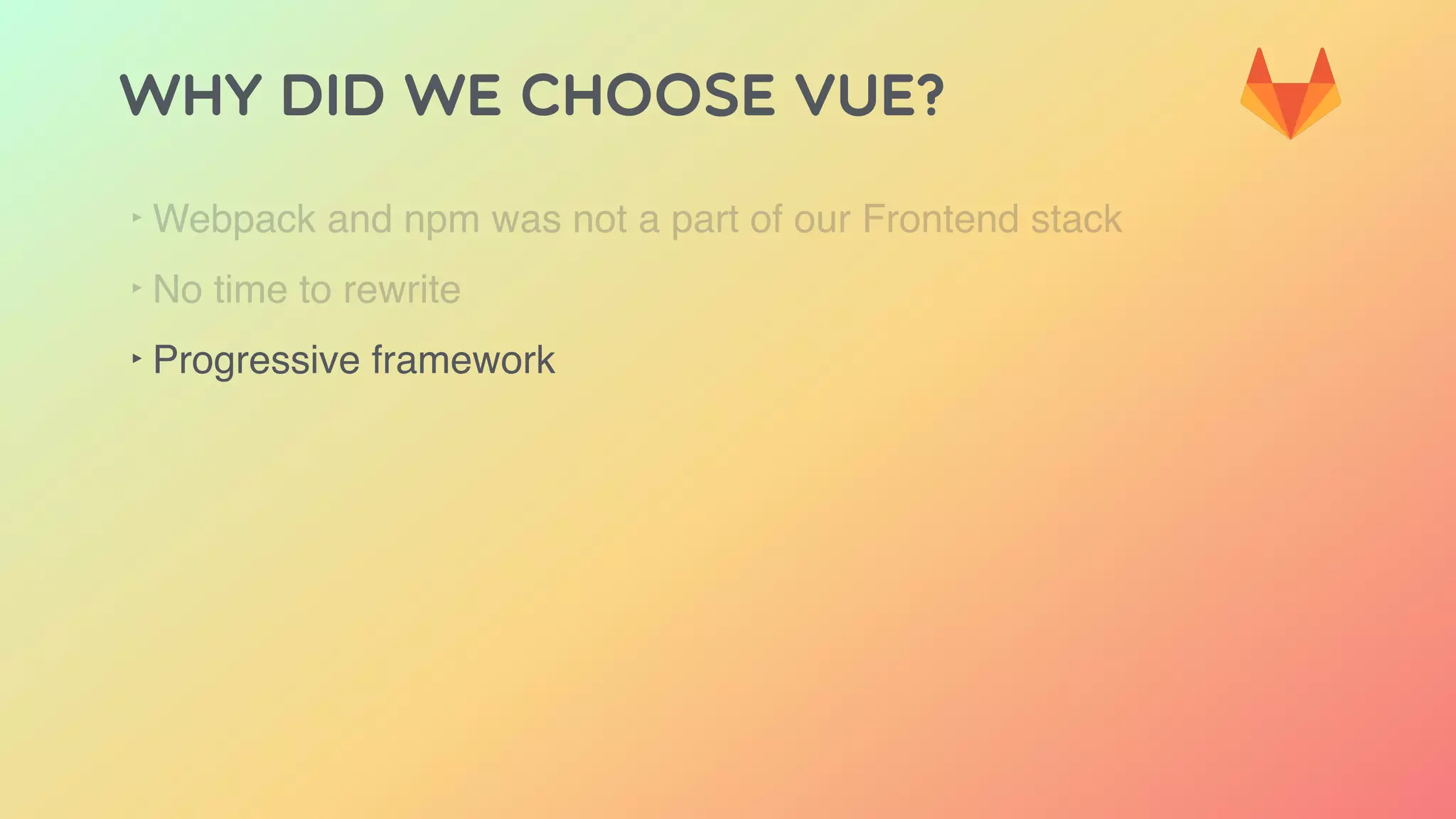 WHY DID WE CHOOSE VUE?

‣ Webpack and npm was not a part of our Frontend stack

‣ No time to rewrite

‣ Progressive framework